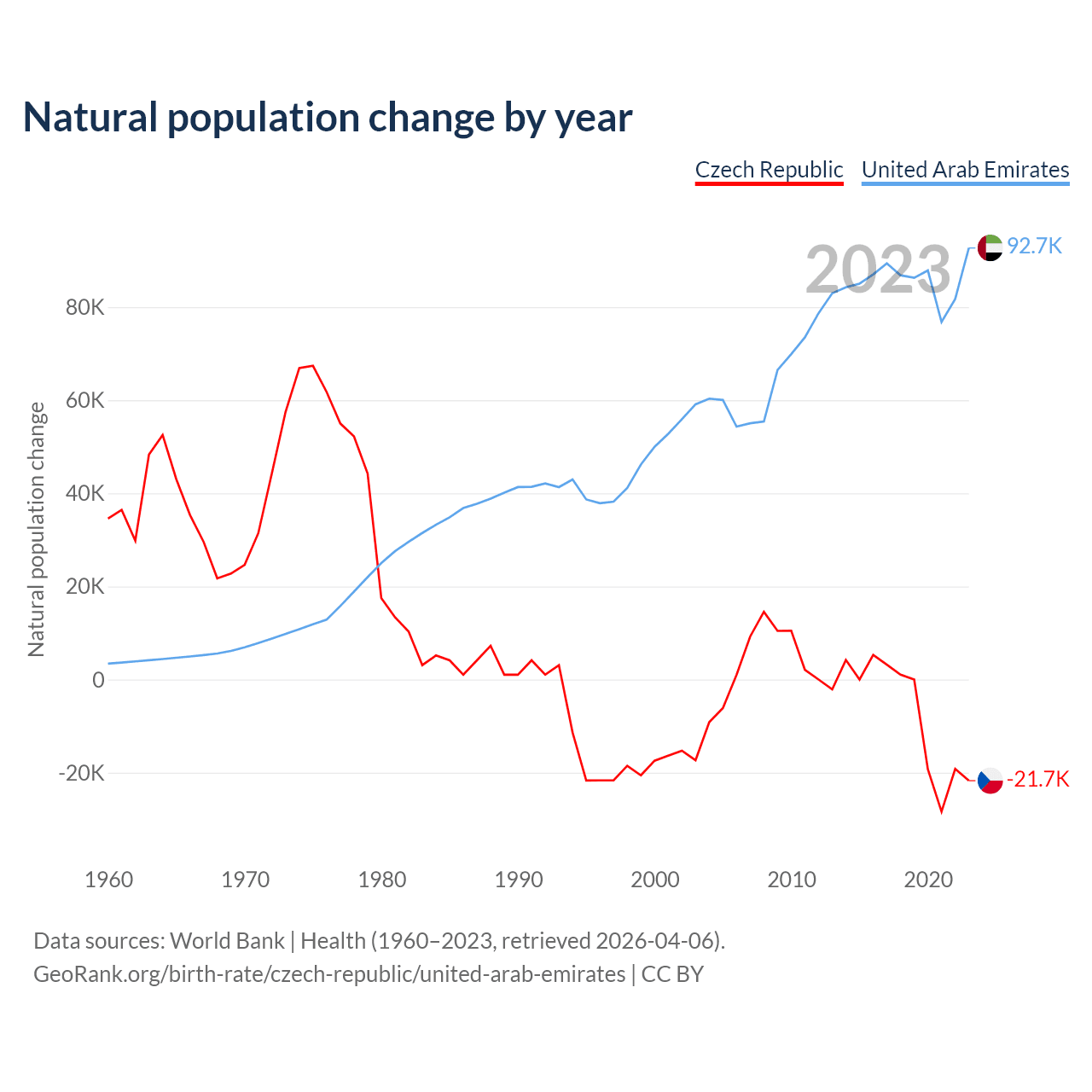 Natural population change by year

Czech Republic United Arab Emirates

2023

92.7K

-21.7K

Natural population change

80K
60K
40K
20K
0
-20K

1960 1970 1980 1990 2000 2010 2020

Data sources: World Bank | Health (1960–2023, retrieved 2026-04-06).
GeoRank.org/birth-rate/czech-republic/united-arab-emirates | CC BY